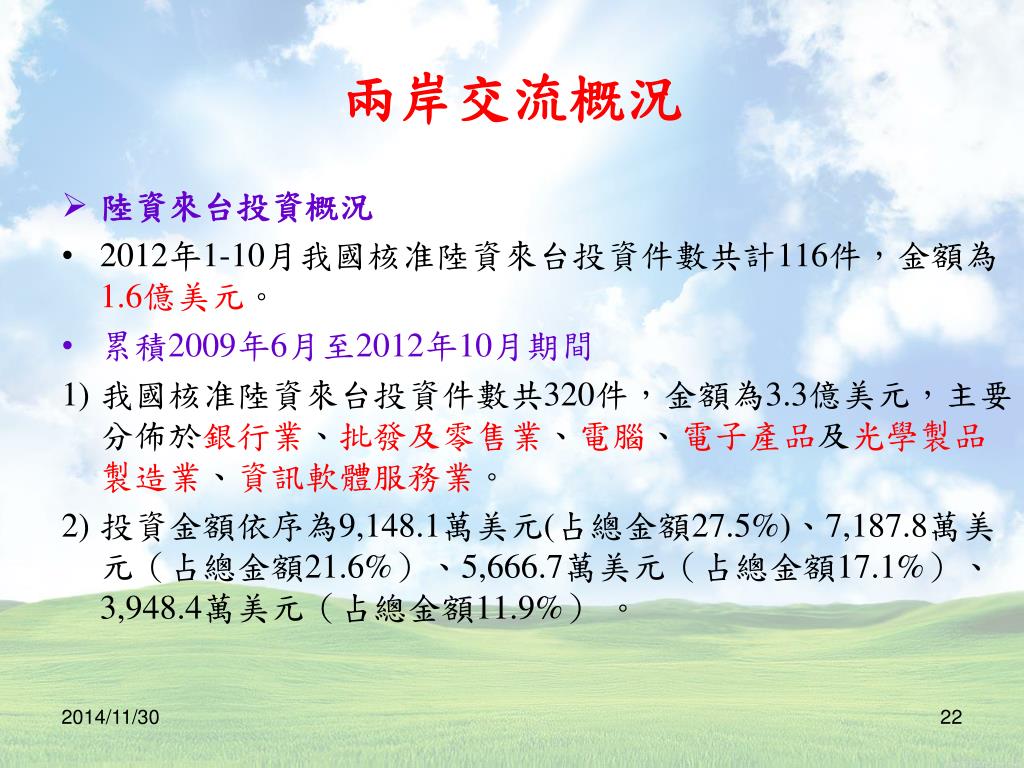 兩岸交流概況

➢ 陸資來台投資概況

• 2012年1-10月我國核准陸資來台投資件數共計116件，金額為1.6億美元。

• 累積2009年6月至2012年10月期間

1) 我國核准陸資來台投資件數共320件，金額為3.3億美元，主要分佈於銀行業、批發及零售業、電腦、電子產品及光學製品製造業、資訊軟體服務業。

2) 投資金額依序為9,148.1萬美元(占總金額27.5%)、7,187.8萬美元（占總金額21.6%）、5,666.7萬美元（占總金額17.1%）、3,948.4萬美元（占總金額11.9%）。

2014/11/30

22